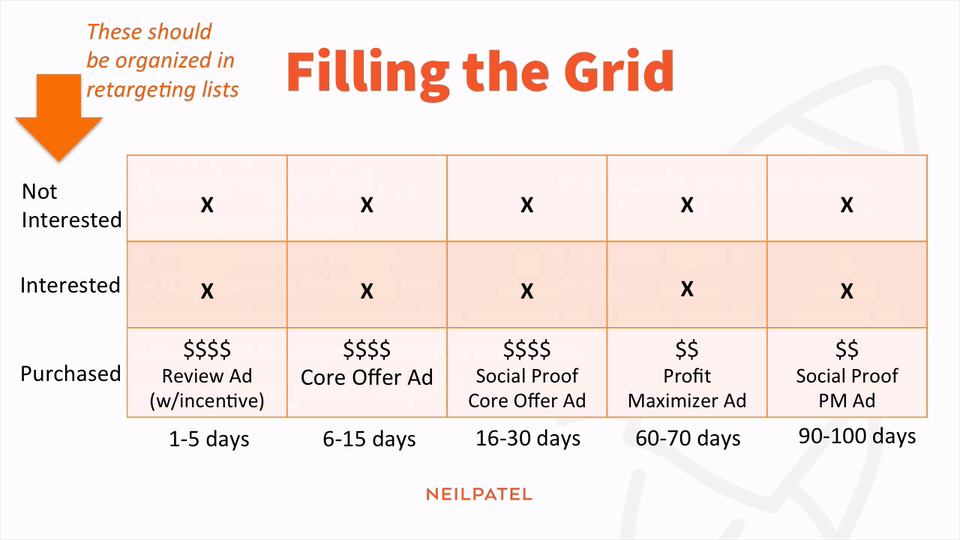 These should be organized in retargeting lists

Filling the Grid

| | | | | | |
|---|---|---|---|---|---|
| Not Interested | X | X | X | X | X |
| Interested | X | X | X | X | X |
| Purchased | \$\$\$\$ Review Ad (w/incentive) | \$\$\$\$ Core Offer Ad | \$\$\$\$ Social Proof Core Offer Ad | \$\$ Profit Maximizer Ad | \$\$ Social Proof PM Ad |
| | 1-5 days | 6-15 days | 16-30 days | 60-70 days | 90-100 days |

NEILPATEL